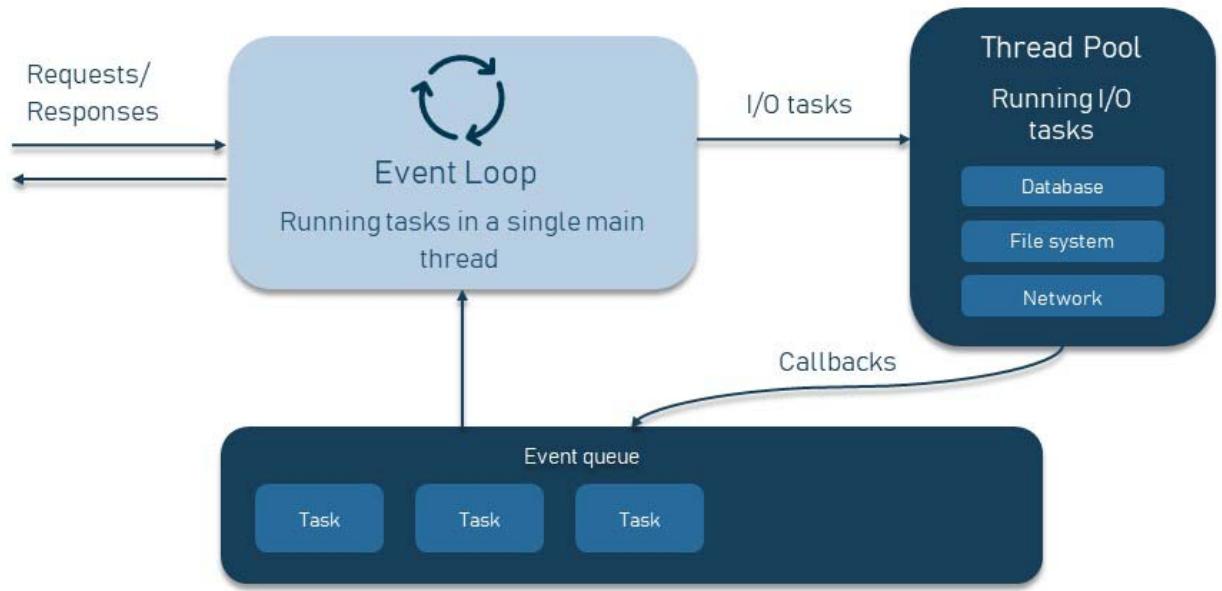 Requests/
Responses

Event Loop

Running tasks in a single main thread

I/O tasks

Thread Pool

Running I/O tasks

Database

File system

Network

Callbacks

Event queue

Task

Task

Task